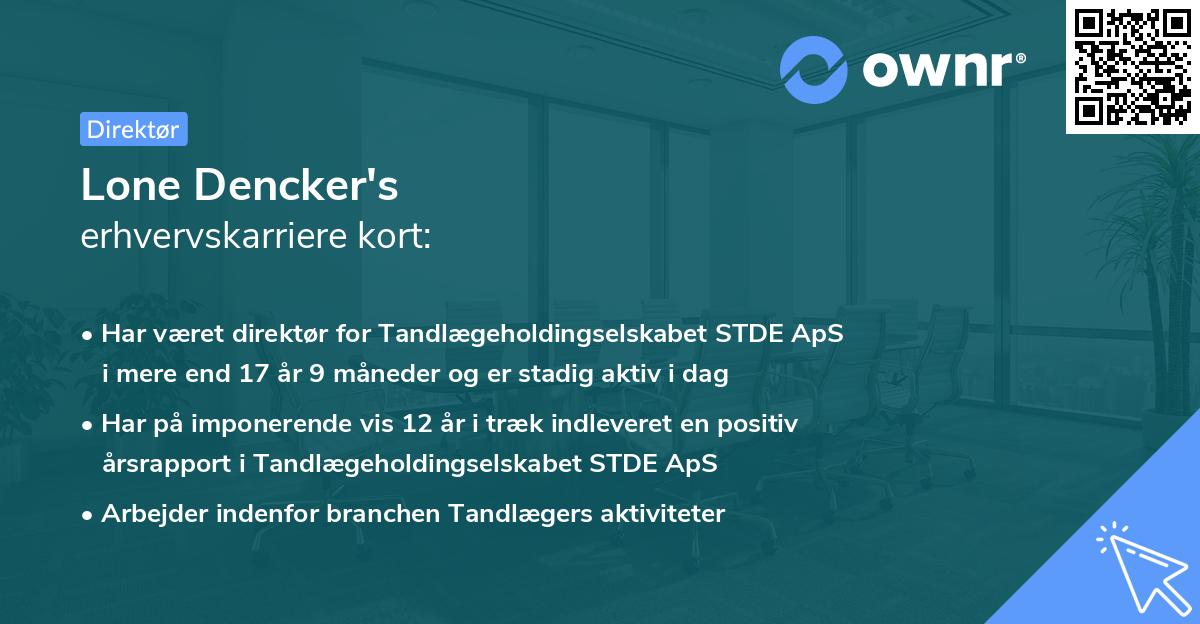 ownr®

Direktør

Lone Dencker's
erhvervskarriere kort:

• Har været direktør for Tandlægeholdingselskabet STDE ApS i mere end 17 år 9 måneder og er stadig aktiv i dag

• Har på imponerende vis 12 år i træk indleveret en positiv årsrapport i Tandlægeholdingselskabet STDE ApS

• Arbejder indenfor branchen Tandlægers aktiviteter